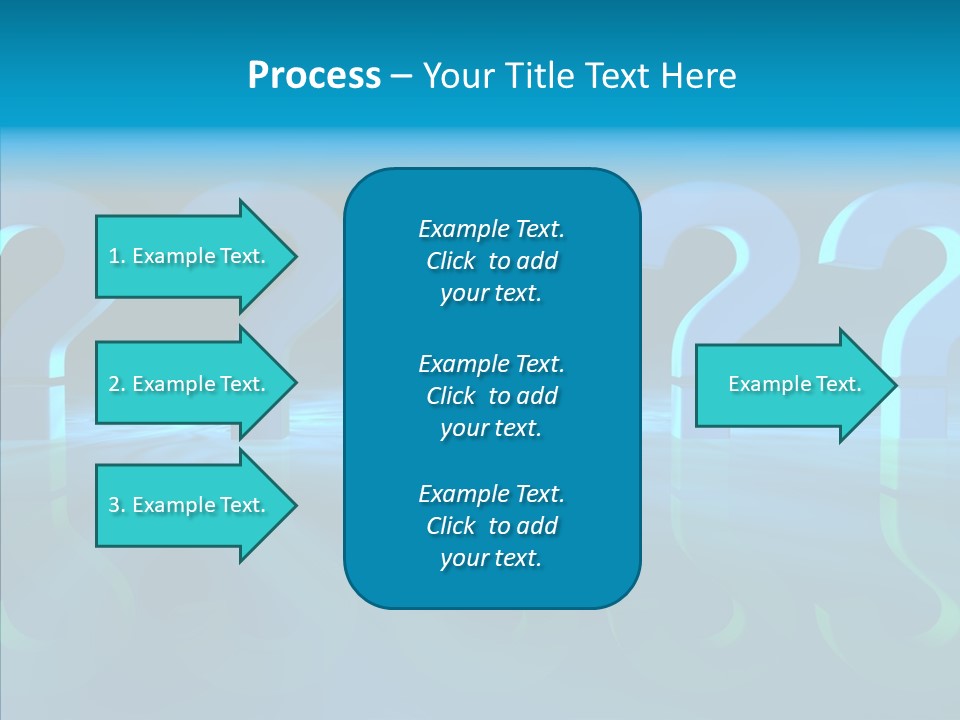 Process – Your Title Text Here

1. Example Text.

2. Example Text.

3. Example Text.

Example Text. Click to add your text.

Example Text. Click to add your text.

Example Text. Click to add your text.

Example Text.